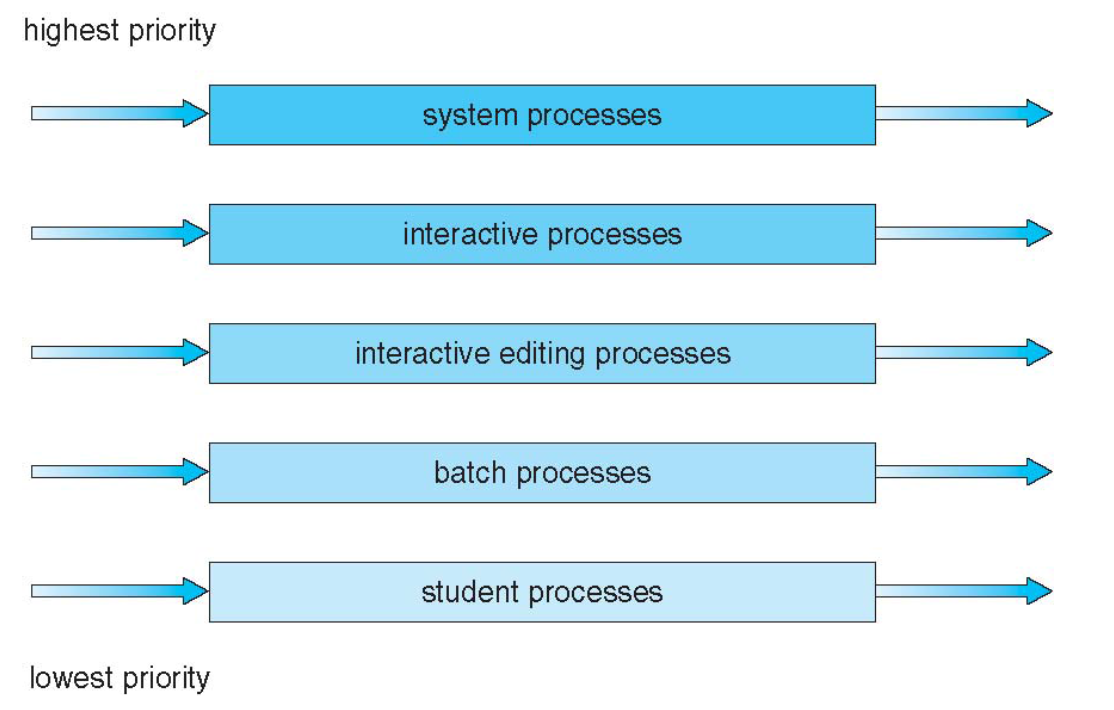 highest priority

system processes

interactive processes

interactive editing processes

batch processes

student processes

lowest priority